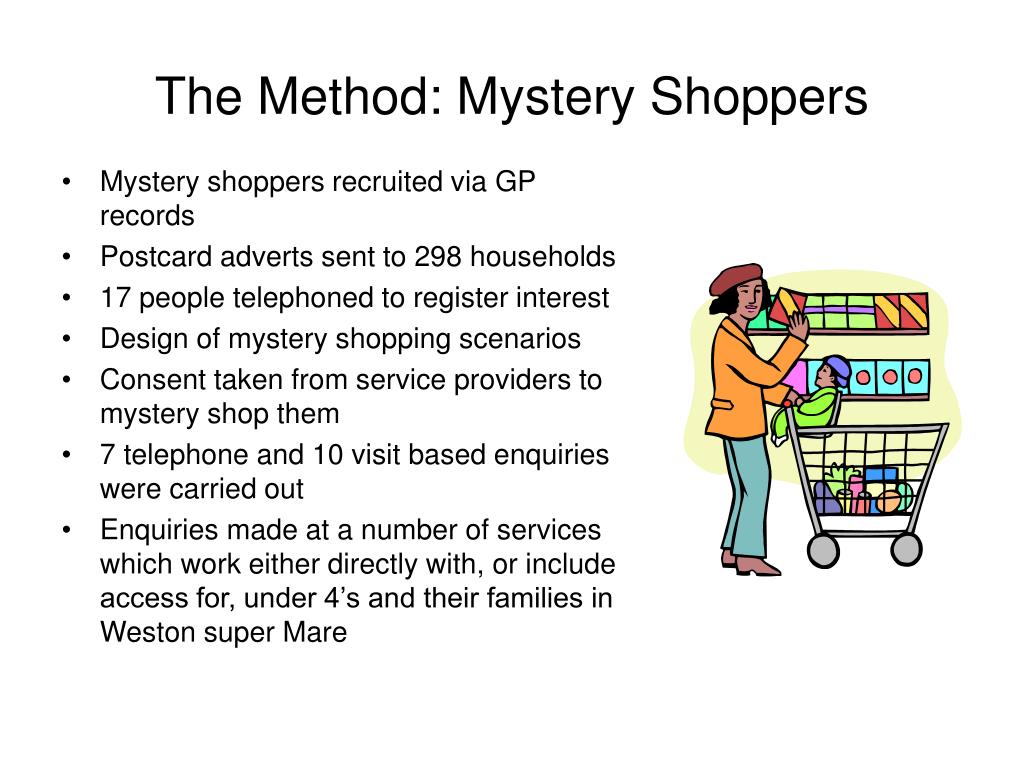 The Method: Mystery Shoppers

• Mystery shoppers recruited via GP records
• Postcard adverts sent to 298 households
• 17 people telephoned to register interest
• Design of mystery shopping scenarios
• Consent taken from service providers to mystery shop them
• 7 telephone and 10 visit based enquiries were carried out
• Enquiries made at a number of services which work either directly with, or include access for, under 4’s and their families in Weston super Mare